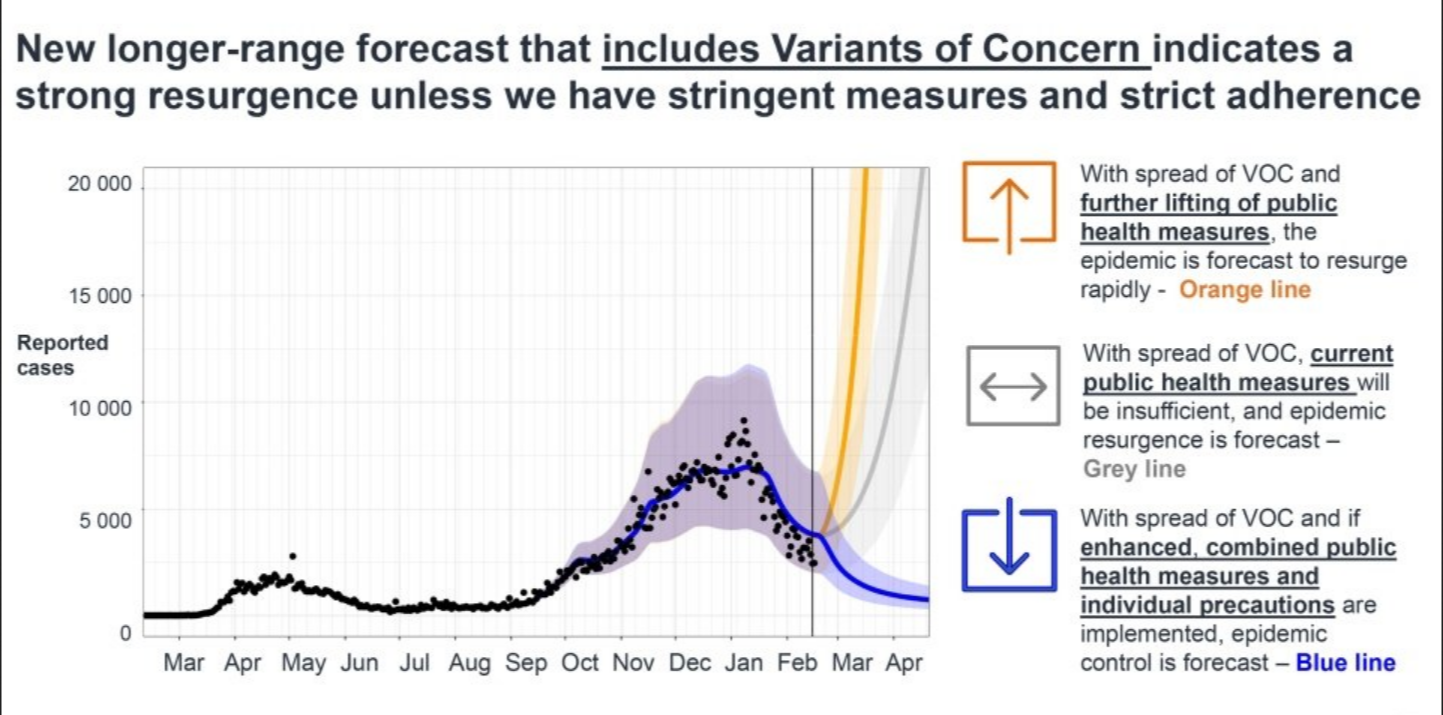 New longer-range forecast that includes Variants of Concern indicates a strong resurgence unless we have stringent measures and strict adherence

20 000
15 000
Reported cases
10 000
5 000
0

Mar Apr May Jun Jul Aug Sep Oct Nov Dec Jan Feb Mar Apr

With spread of VOC and further lifting of public health measures, the epidemic is forecast to resurge rapidly - Orange line

With spread of VOC, current public health measures will be insufficient, and epidemic resurgence is forecast – Grey line

With spread of VOC and if enhanced, combined public health measures and individual precautions are implemented, epidemic control is forecast – Blue line